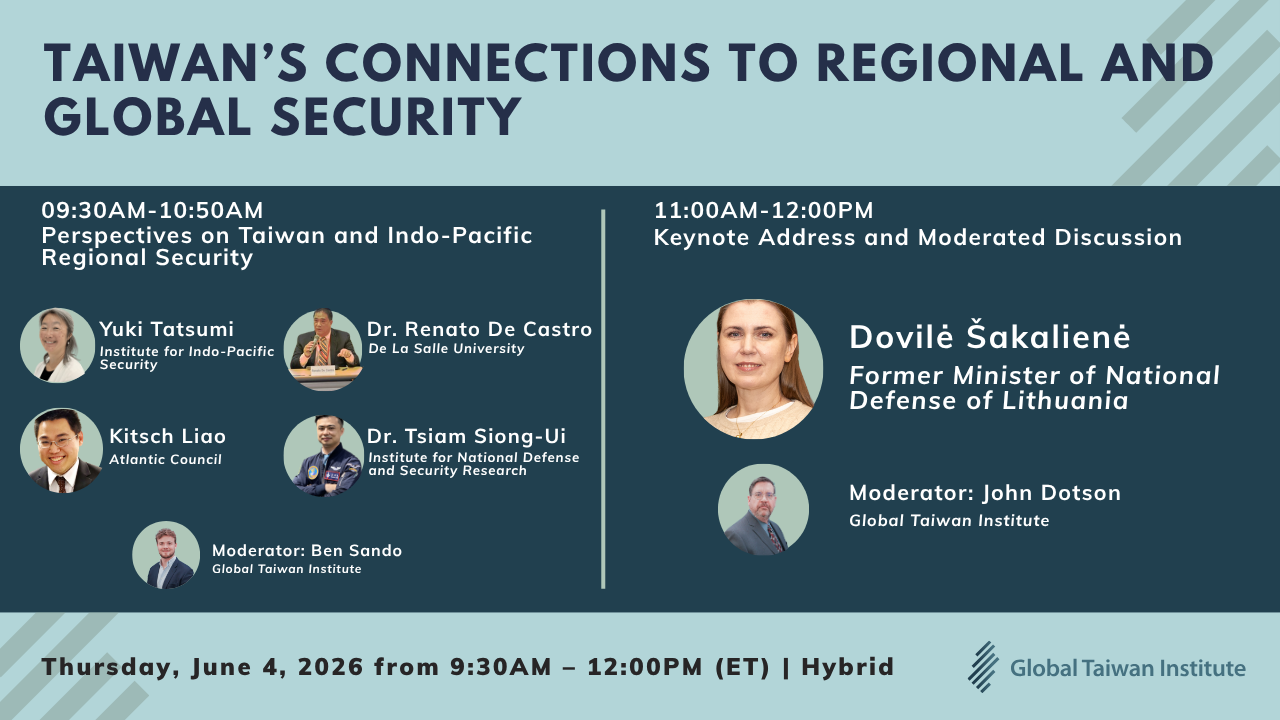 TAIWAN'S CONNECTIONS TO REGIONAL AND GLOBAL SECURITY

09:30AM-10:50AM
Perspectives on Taiwan and Indo-Pacific Regional Security

Yuki Tatsumi
Institute for Indo-Pacific Security

Dr. Renato De Castro
De La Salle University

Kitsch Liao
Atlantic Council

Dr. Tsiam Siong-Ui
Institute for National Defense and Security Research

Moderator: Ben Sando
Global Taiwan Institute

11:00AM-12:00PM
Keynote Address and Moderated Discussion

Dovilė Šakalienė
Former Minister of National Defense of Lithuania

Moderator: John Dotson
Global Taiwan Institute

Thursday, June 4, 2026 from 9:30AM – 12:00PM (ET) | Hybrid

Global Taiwan Institute